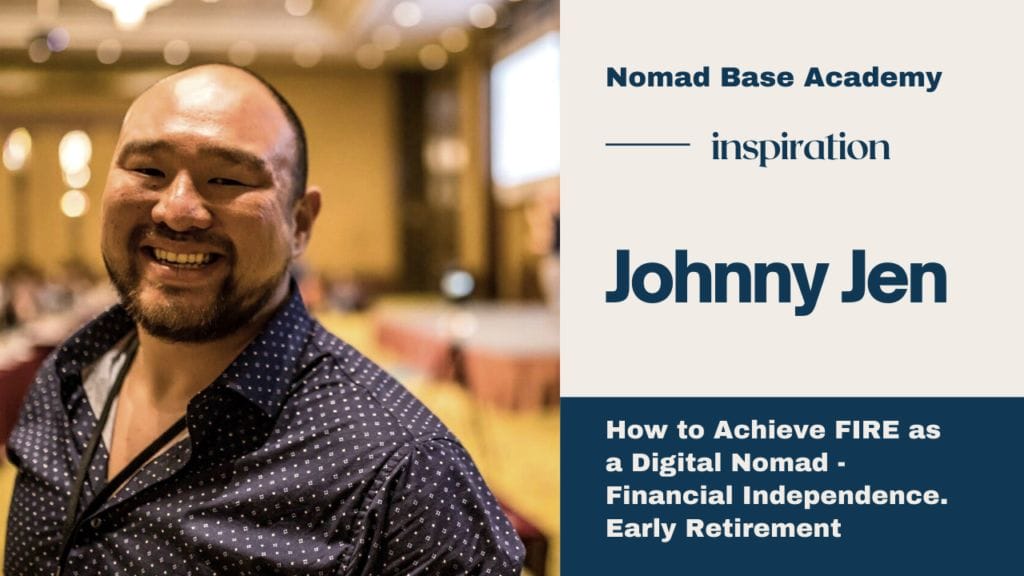 Nomad Base Academy

inspiration

Johnny Jen

How to Achieve FIRE as a Digital Nomad - Financial Independence. Early Retirement